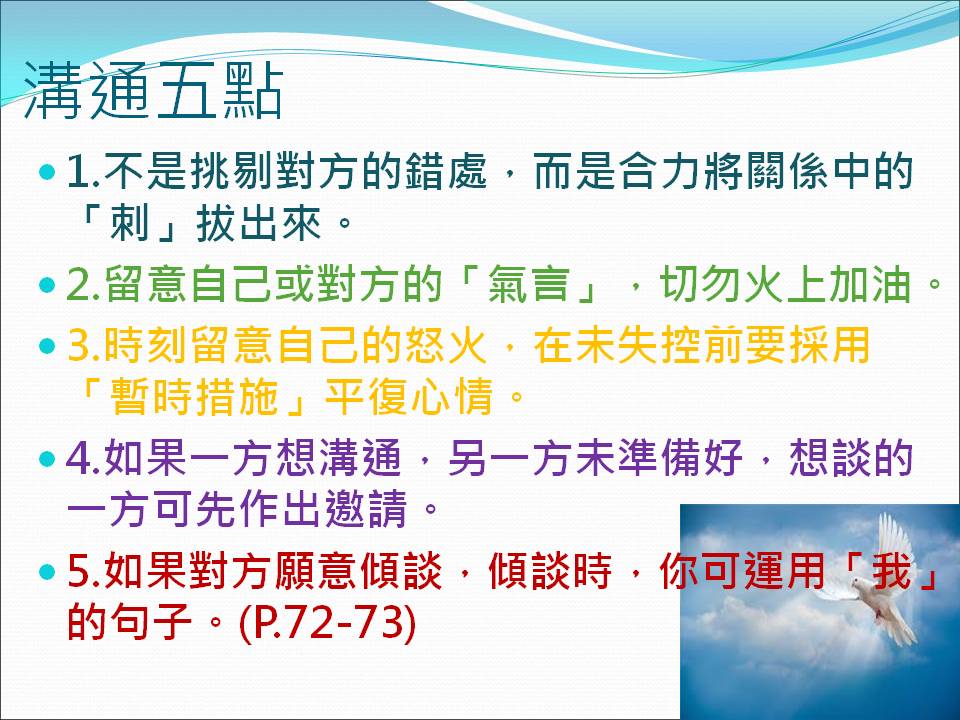 溝通五點

1.不是挑剔對方的錯處，而是合力將關係中的「刺」拔出來。

2.留意自己或對方的「氣言」，切勿火上加油。

3.時刻留意自己的怒火，在未失控前要採用「暫時措施」平復心情。

4.如果一方想溝通，另一方未準備好，想談的一方可先作出邀請。

5.如果對方願意傾談，傾談時，你可運用「我」的句子。(P.72-73)